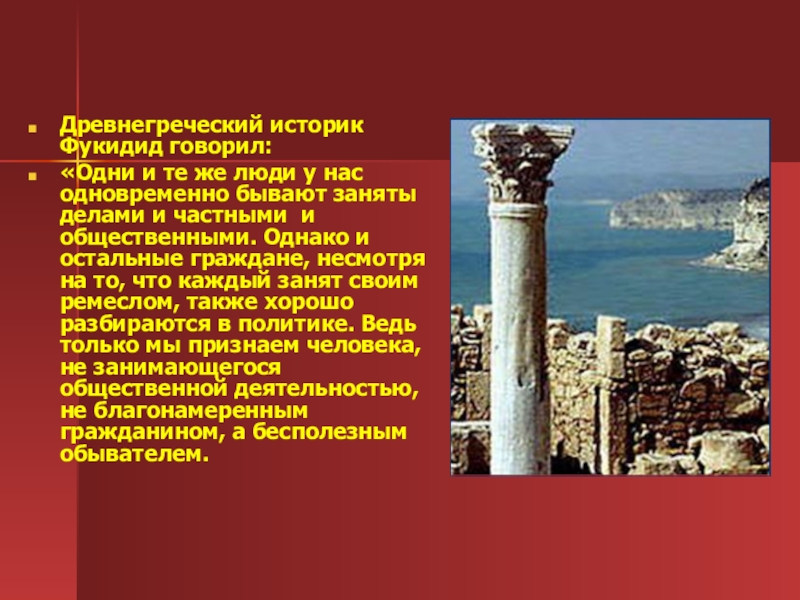 Древнегреческий историк Фукидид говорил:

«Одни и те же люди у нас одновременно бывают заняты делами и частными и общественными. Однако и остальные граждане, несмотря на то, что каждый занят своим ремеслом, также хорошо разбираются в политике. Ведь только мы признаем человека, не занимающегося общественной деятельностью, не благонамеренным гражданином, а бесполезным обывателем.